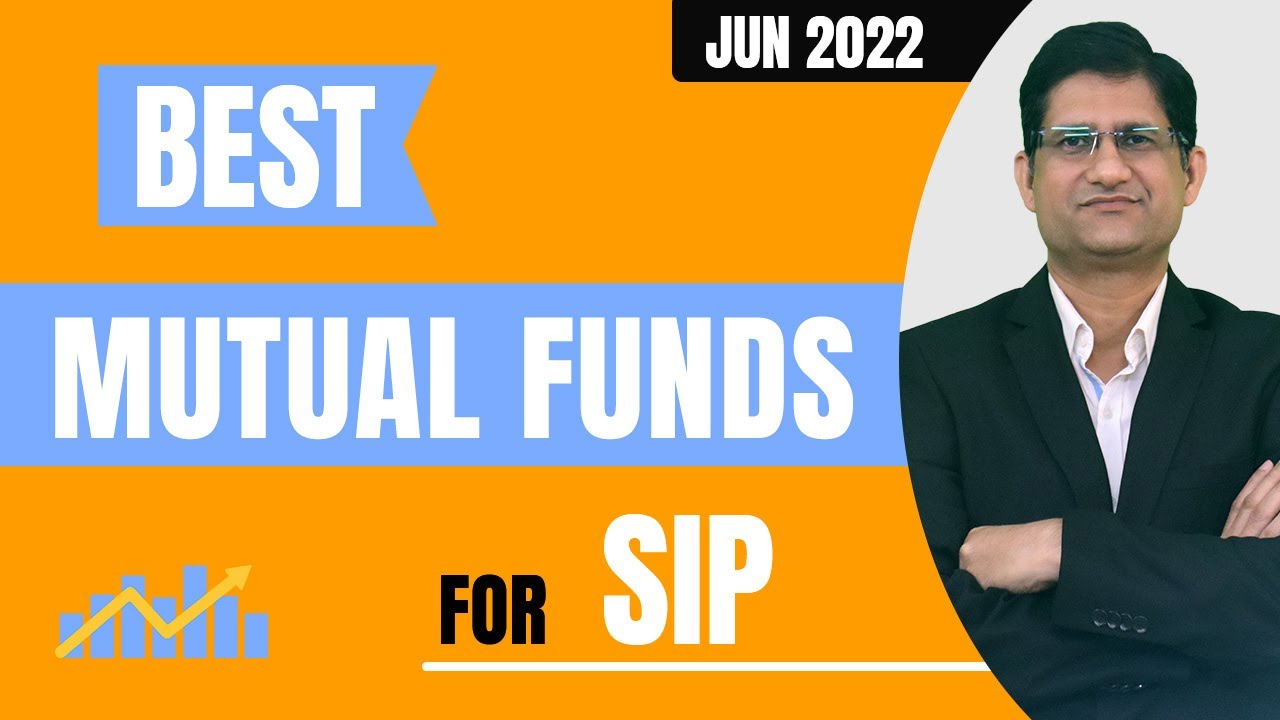 JUN 2022

BEST

MUTUAL FUNDS

FOR SIP